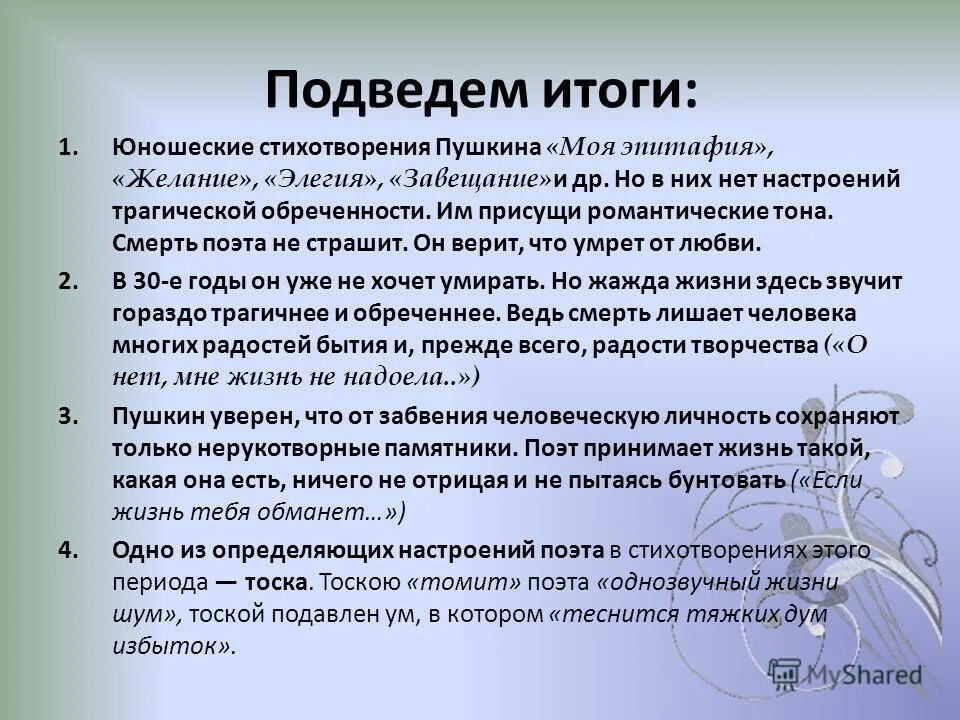 Подведем итоги:

1. Юношеские стихотворения Пушкина «Моя эпитафия», «Желание», «Элегия», «Завещание»и др. Но в них нет настроений трагической обреченности. Им присущи романтические тона. Смерть поэта не страшит. Он верит, что умрет от любви.

2. В 30-е годы он уже не хочет умирать. Но жажда жизни здесь звучит гораздо трагичнее и обреченнее. Ведь смерть лишает человека многих радостей бытия и, прежде всего, радости творчества («О нет, мне жизнь не надоела..»)

3. Пушкин уверен, что от забвения человеческую личность сохраняют только нерукотворные памятники. Поэт принимает жизнь такой, какая она есть, ничего не отрицая и не пытаясь бунтовать («Если жизнь тебя обманет…»)

4. Одно из определяющих настроений поэта в стихотворениях этого периода — тоска. Тоскою «томит» поэта «однозвучный жизни шум», тоской подавлен ум, в котором «теснится тяжких дум избыток».

MyShared